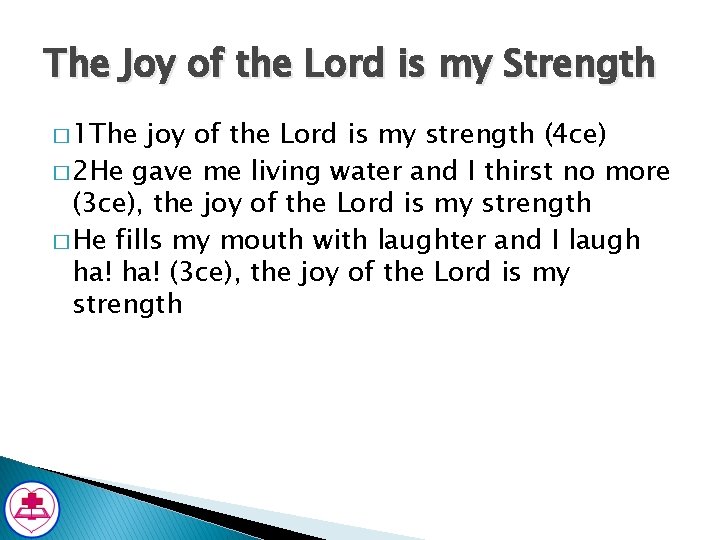 The Joy of the Lord is my Strength

□ 1The joy of the Lord is my strength (4ce)

□ 2He gave me living water and I thirst no more (3ce), the joy of the Lord is my strength

□ He fills my mouth with laughter and I laugh ha! ha! (3ce), the joy of the Lord is my strength